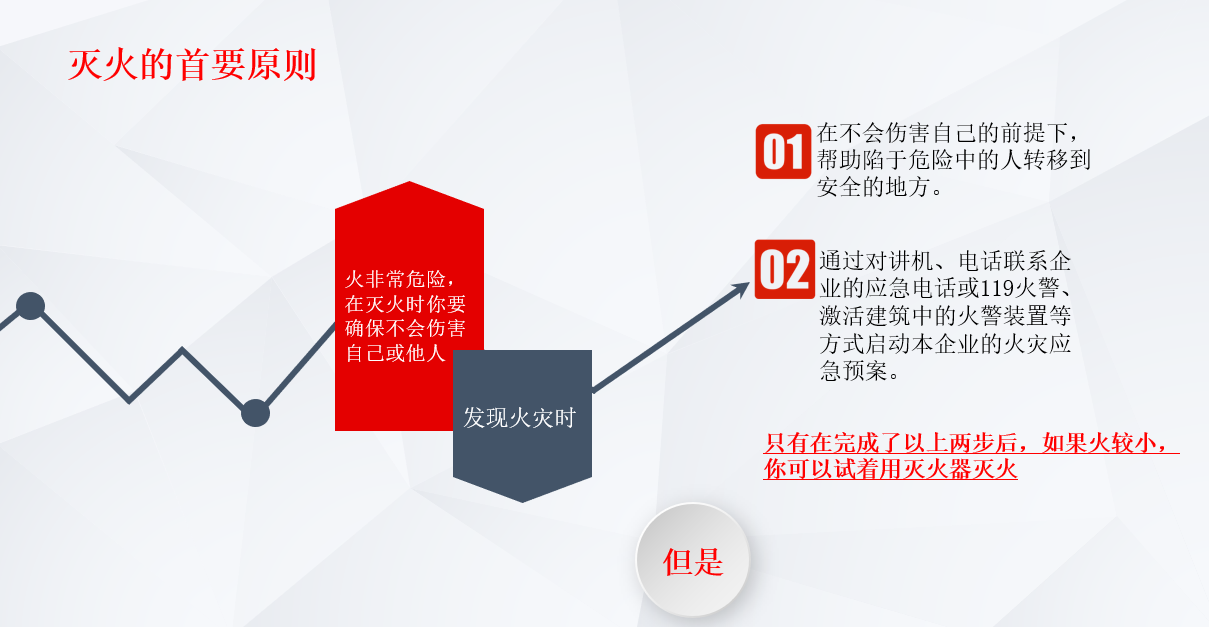 灭火的首要原则

火非常危险，在灭火时你要确保不会伤害自己或他人

发现火灾时

01 在不会伤害自己的前提下，帮助陷于危险中的人转移到安全的地方。

02 通过对讲机、电话联系企业的应急电话或119火警、激活建筑中的火警装置等方式启动本企业的火灾应急预案。

只有在完成了以上两步后，如果火较小，你可以试着用灭火器灭火

但是